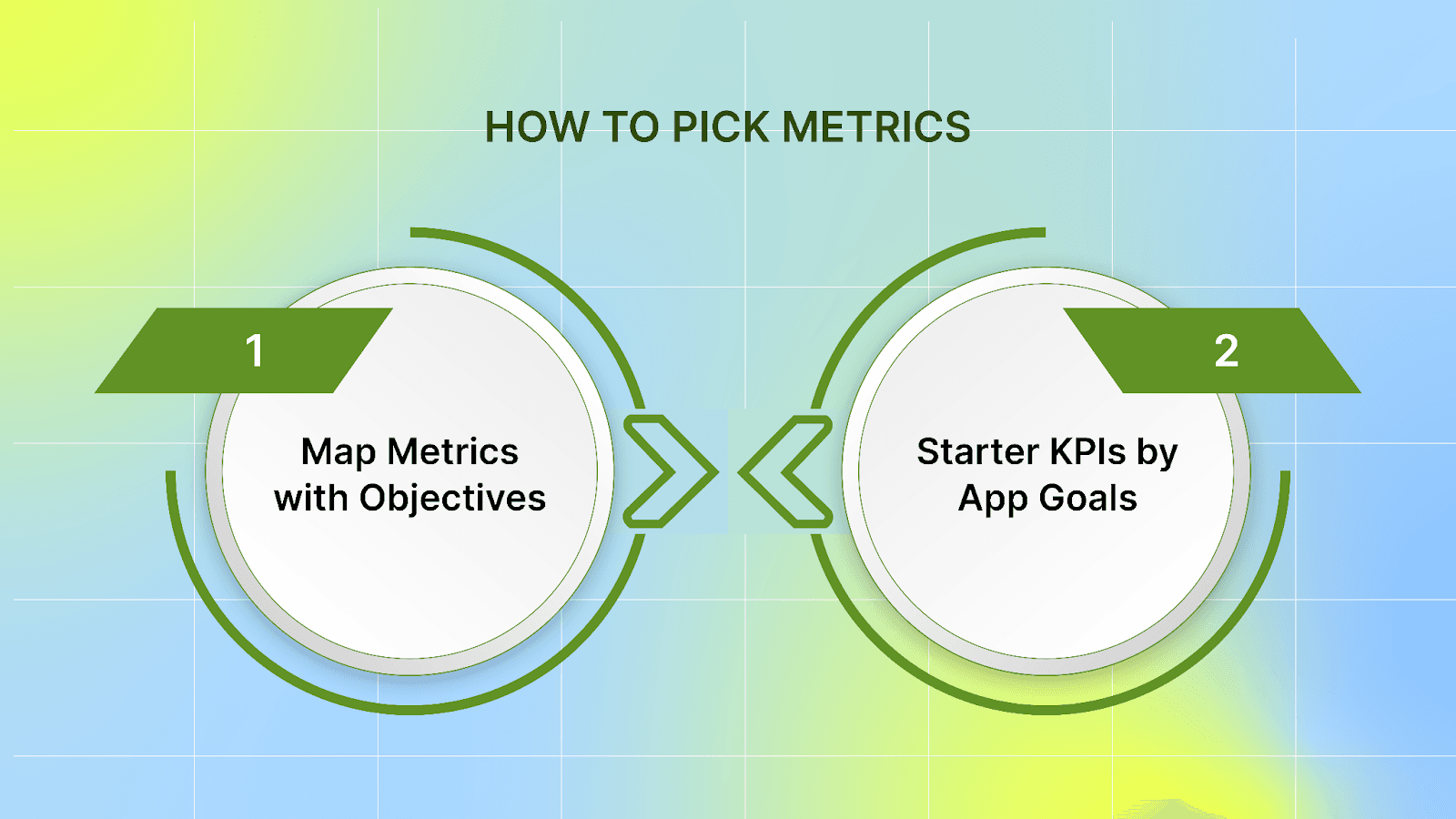 HOW TO PICK METRICS

1

Map Metrics with Objectives

2

Starter KPIs by App Goals